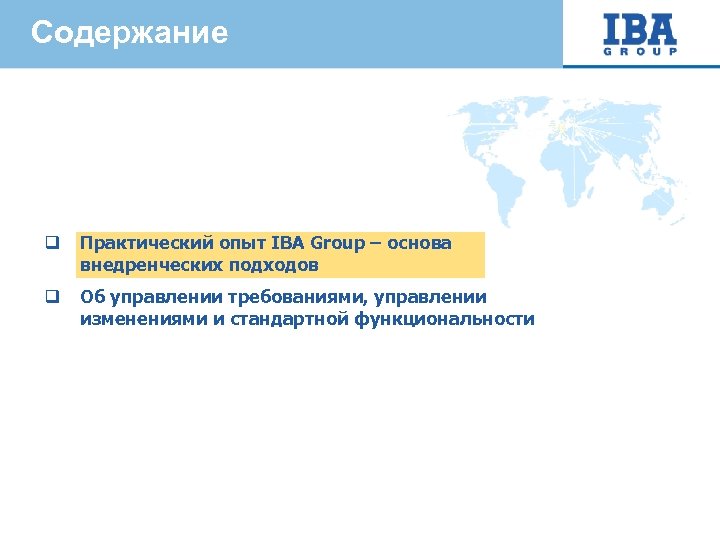 Содержание

IBA
GROUP

❑ Практический опыт IBA Group – основа внедренческих подходов

❑ Об управлении требованиями, управлении изменениями и стандартной функциональности